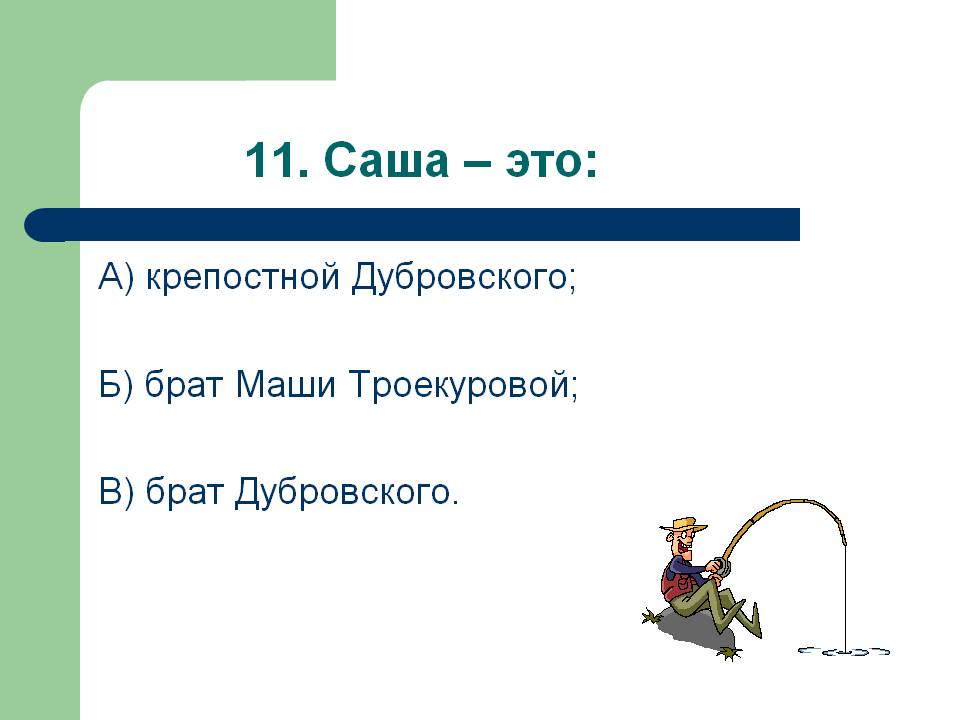 11. Саша – это:

А) крепостной Дубровского;

Б) брат Маши Троекуровой;

В) брат Дубровского.